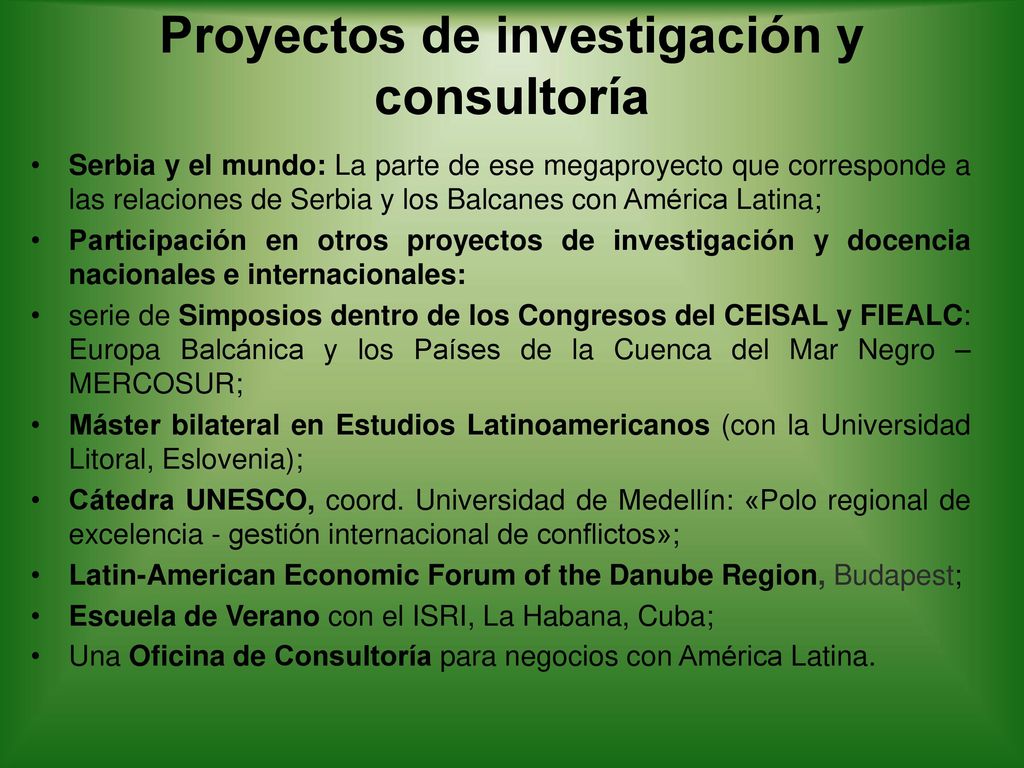 Proyectos de investigación y consultoría

• Serbia y el mundo: La parte de ese megaproyecto que corresponde a las relaciones de Serbia y los Balcanes con América Latina;
• Participación en otros proyectos de investigación y docencia nacionales e internacionales:
• serie de Simposios dentro de los Congresos del CEISAL y FIEALC: Europa Balcánica y los Países de la Cuenca del Mar Negro – MERCOSUR;
• Máster bilateral en Estudios Latinoamericanos (con la Universidad Litoral, Eslovenia);
• Cátedra UNESCO, coord. Universidad de Medellín: «Polo regional de excelencia - gestión internacional de conflictos»;
• Latin-American Economic Forum of the Danube Region, Budapest;
• Escuela de Verano con el ISRI, La Habana, Cuba;
• Una Oficina de Consultoría para negocios con América Latina.